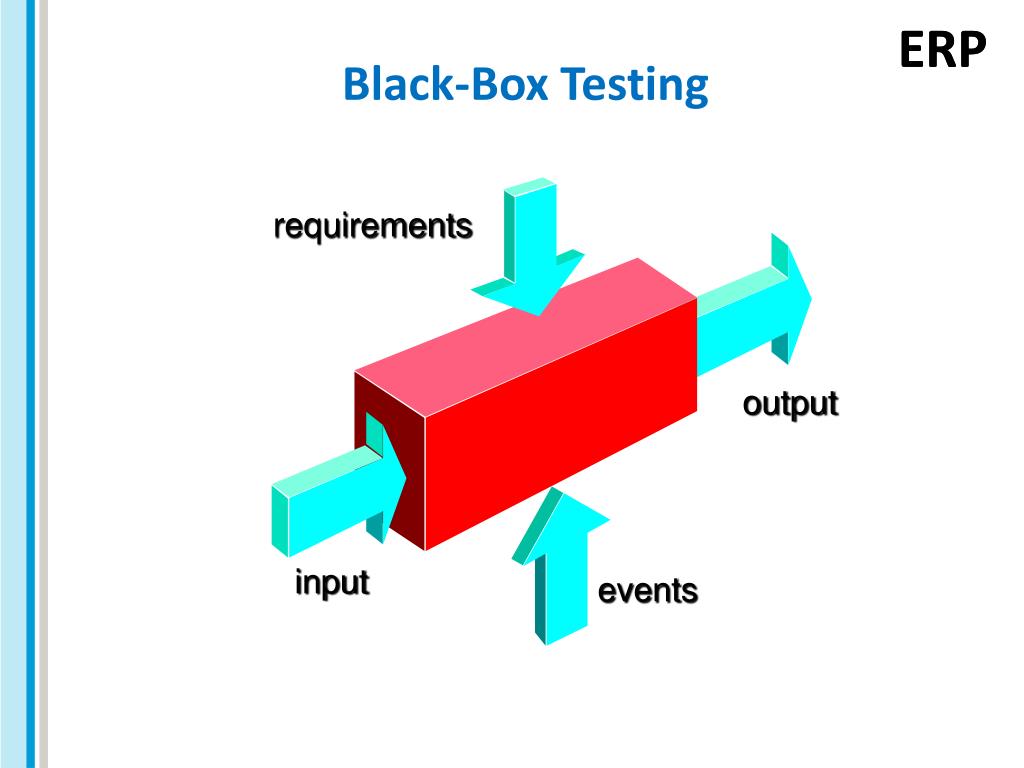 ERP

Black-Box Testing

requirements

output

input

events